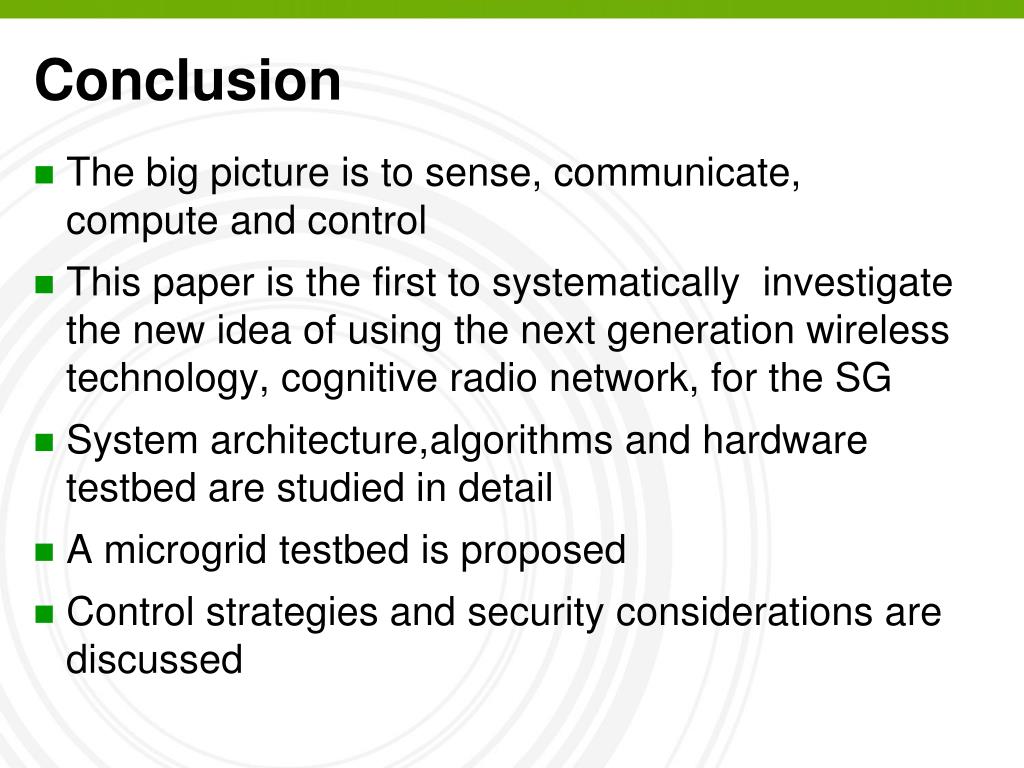 Conclusion

- The big picture is to sense, communicate, compute and control
- This paper is the first to systematically investigate the new idea of using the next generation wireless technology, cognitive radio network, for the SG
- System architecture,algorithms and hardware testbed are studied in detail
- A microgrid testbed is proposed
- Control strategies and security considerations are discussed